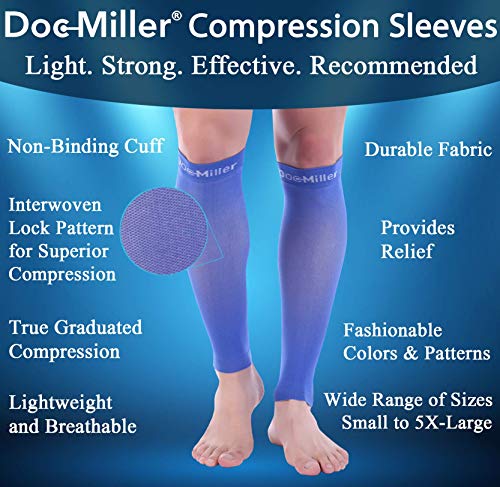 Doc Miller® Compression Sleeves
Light. Strong. Effective. Recommended

Non-Binding Cuff

Interwoven Lock Pattern for Superior Compression

True Graduated Compression

Lightweight and Breathable

Doc Miller

Doc Miller

Durable Fabric

Provides Relief

Fashionable Colors & Patterns

Wide Range of Sizes Small to 5X-Large